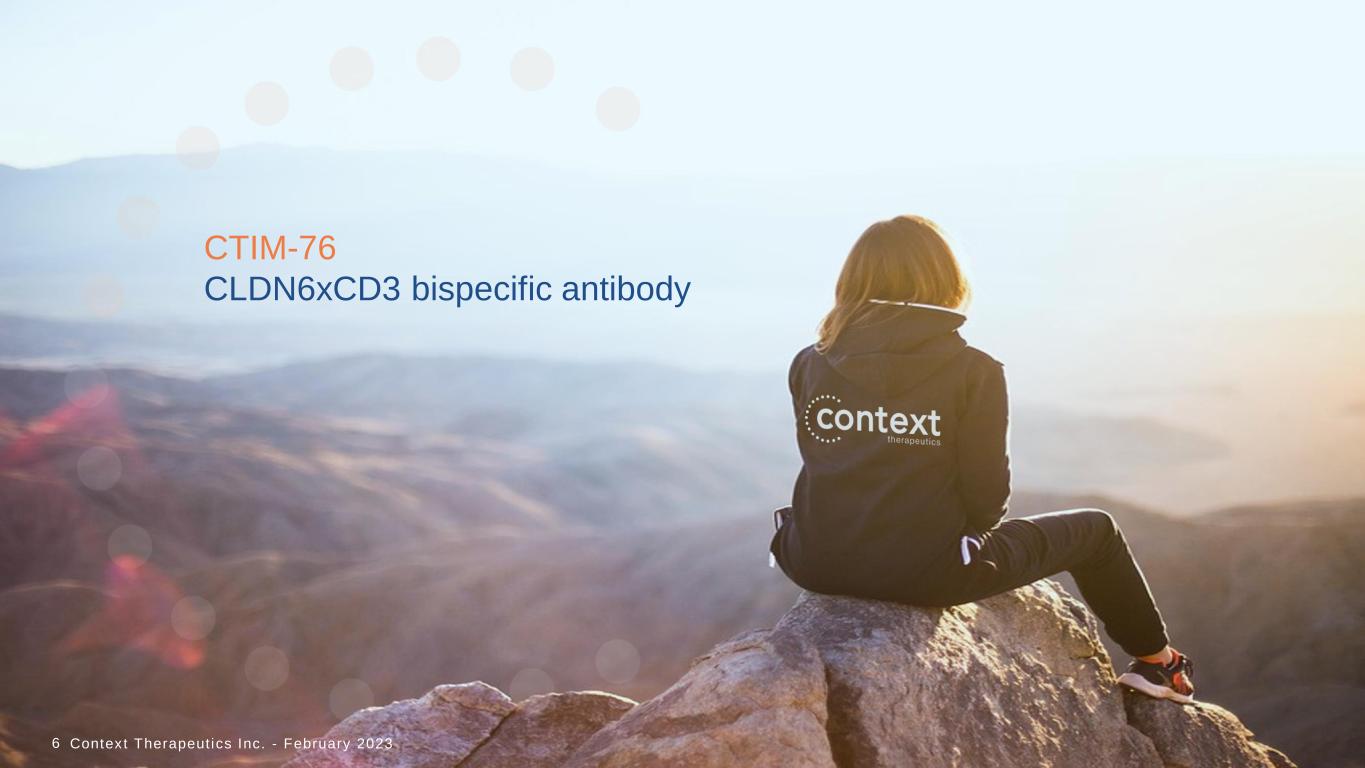 CTIM-76
CLDN6xCD3 bispecific antibody

context
therapeutics

6 Context Therapeutics Inc. - February 2023